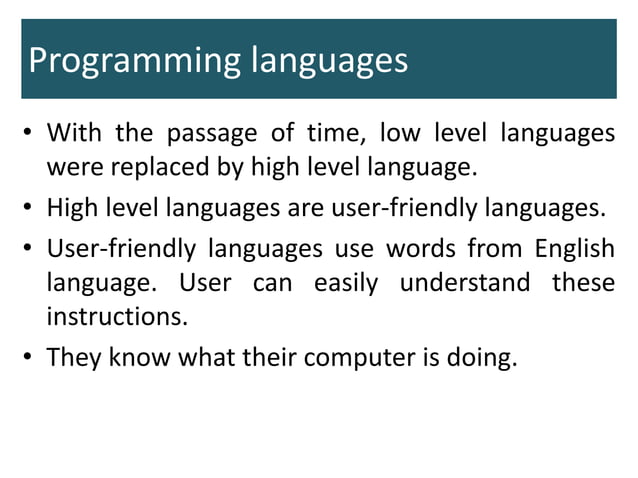 Programming languages

• With the passage of time, low level languages were replaced by high level language.
• High level languages are user-friendly languages.
• User-friendly languages use words from English language. User can easily understand these instructions.
• They know what their computer is doing.